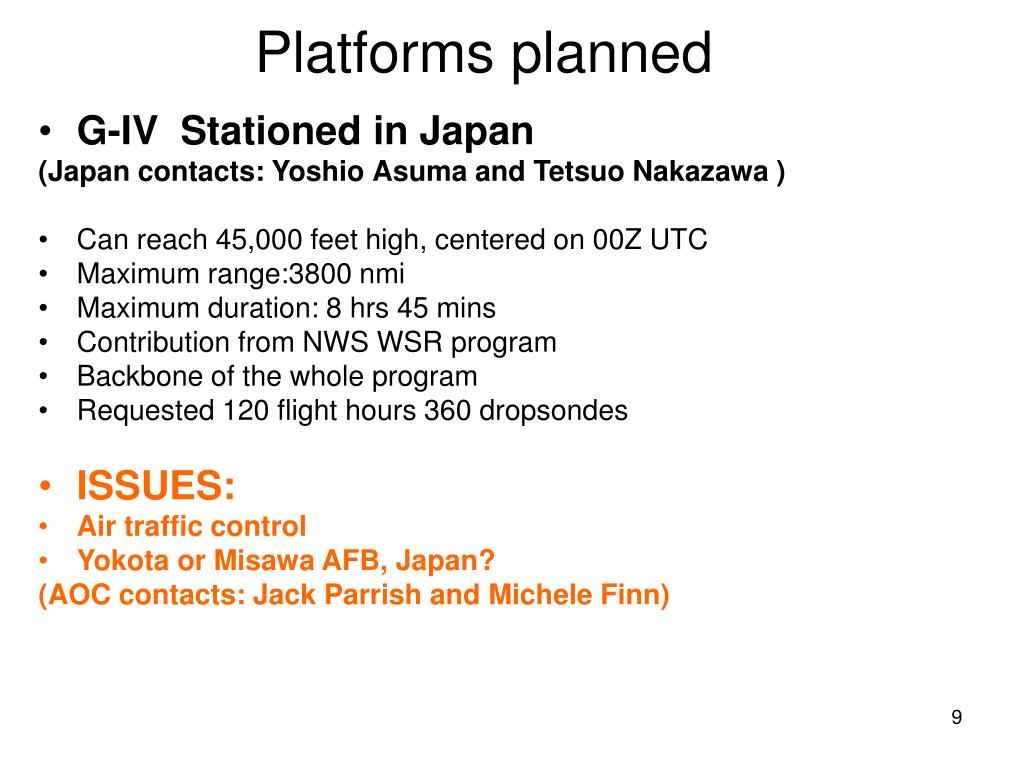 Platforms planned

• G-IV Stationed in Japan
(Japan contacts: Yoshio Asuma and Tetsuo Nakazawa )

• Can reach 45,000 feet high, centered on 00Z UTC
• Maximum range:3800 nmi
• Maximum duration: 8 hrs 45 mins
• Contribution from NWS WSR program
• Backbone of the whole program
• Requested 120 flight hours 360 dropsondes

• ISSUES:
• Air traffic control
• Yokota or Misawa AFB, Japan?
(AOC contacts: Jack Parrish and Michele Finn)

9